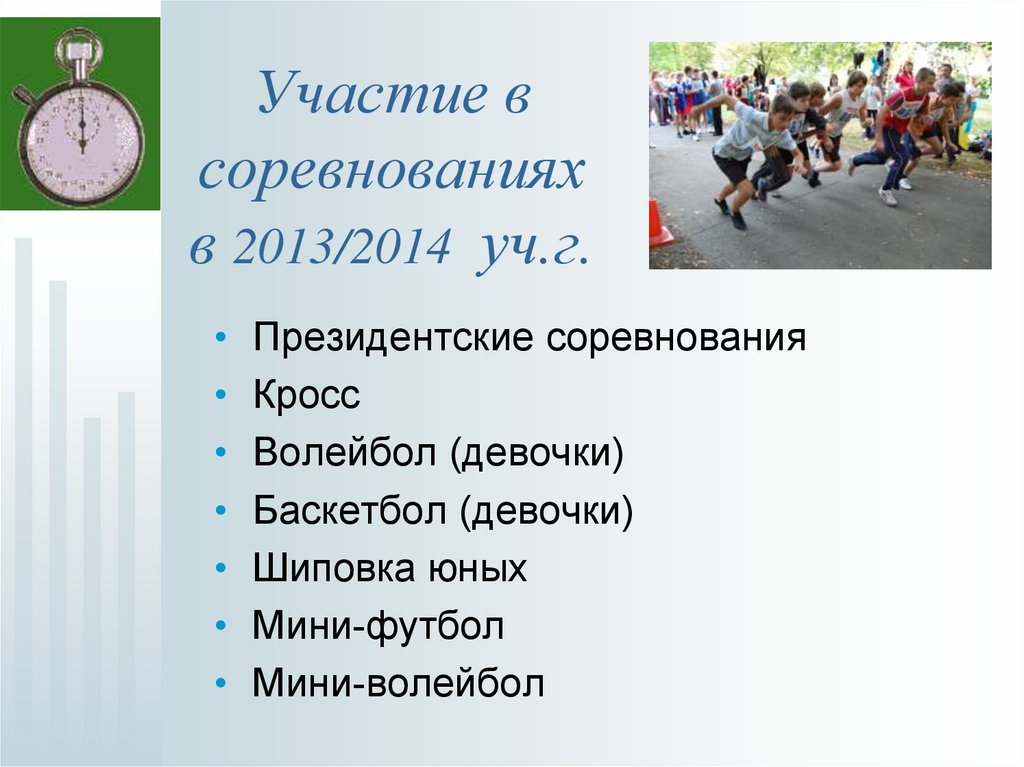 Участие в соревнованиях в 2013/2014 уч.г.

• Президентские соревнования
• Кросс
• Волейбол (девочки)
• Баскетбол (девочки)
• Шиповка юных
• Мини-футбол
• Мини-волейбол